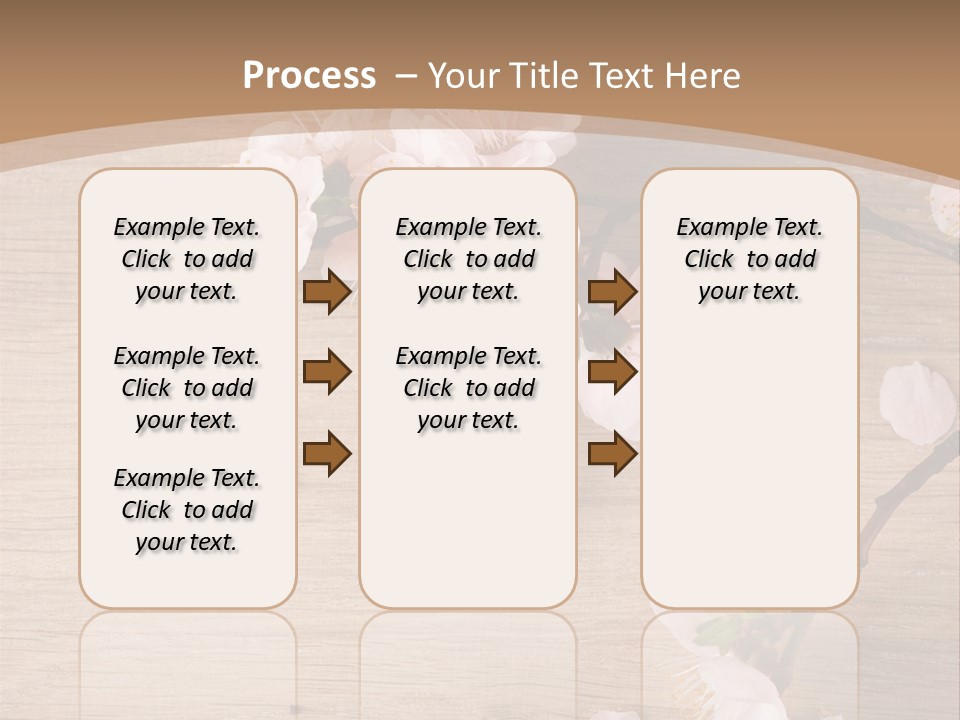 Process – Your Title Text Here

Example Text. Click to add your text.

Example Text. Click to add your text.

Example Text. Click to add your text.

Example Text. Click to add your text.

Example Text. Click to add your text.

Example Text. Click to add your text.